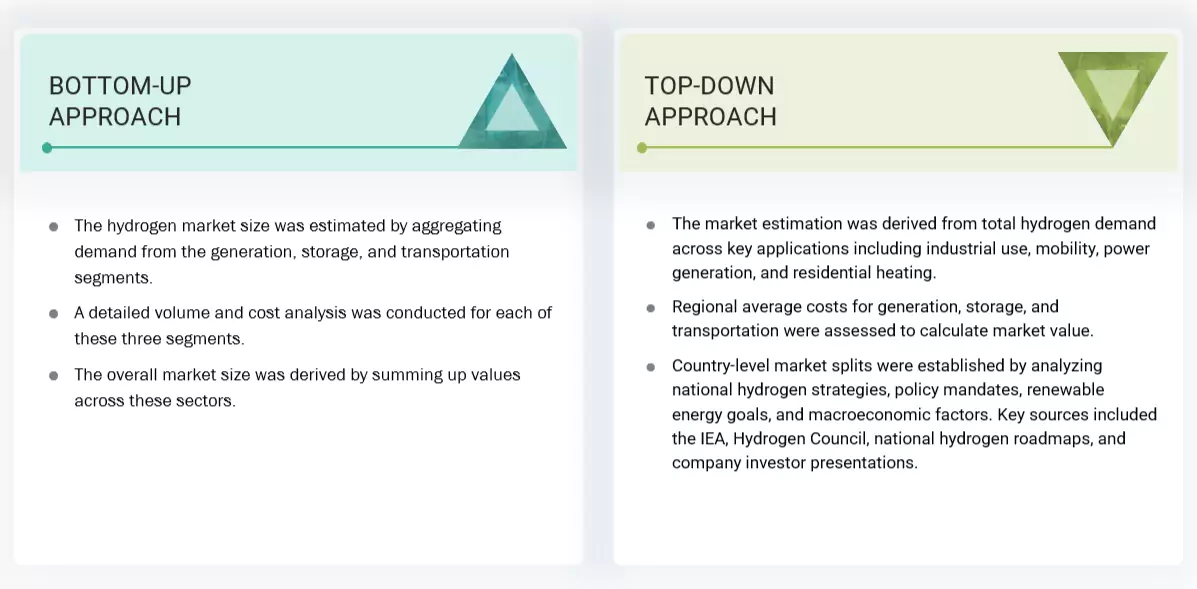 BOTTOM-UP APPROACH

- The hydrogen market size was estimated by aggregating demand from the generation, storage, and transportation segments.
- A detailed volume and cost analysis was conducted for each of these three segments.
- The overall market size was derived by summing up values across these sectors.

TOP-DOWN APPROACH

- The market estimation was derived from total hydrogen demand across key applications including industrial use, mobility, power generation, and residential heating.
- Regional average costs for generation, storage, and transportation were assessed to calculate market value.
- Country-level market splits were established by analyzing national hydrogen strategies, policy mandates, renewable energy goals, and macroeconomic factors. Key sources included the IEA, Hydrogen Council, national hydrogen roadmaps, and company investor presentations.